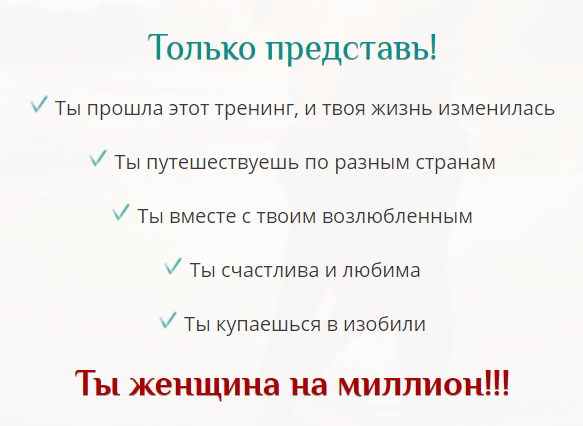 Только представь!

✓ Ты прошла этот тренинг, и твоя жизнь изменилась

✓ Ты путешествуешь по разным странам

✓ Ты вместе с твоим возлюбленным

✓ Ты счастлива и любима

✓ Ты купаешься в изобили

Ты женщина на миллион!!!